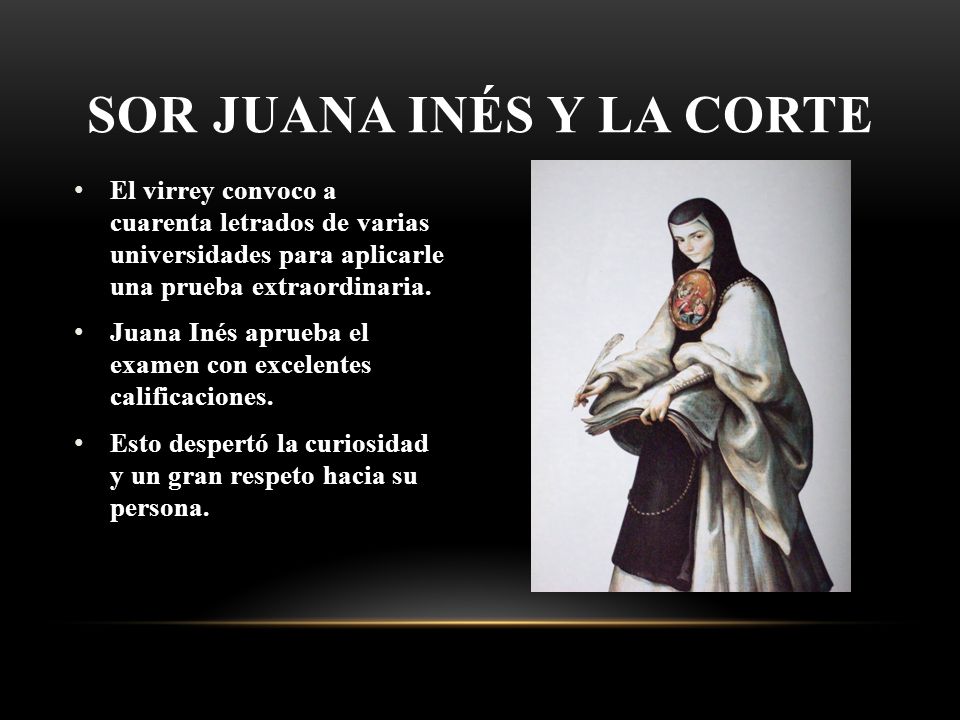 SOR JUANA INÉS Y LA CORTE

• El virrey convoco a cuarenta letrados de varias universidades para aplicarle una prueba extraordinaria.

• Juana Inés aprueba el examen con excelentes calificaciones.

• Esto despertó la curiosidad y un gran respeto hacia su persona.